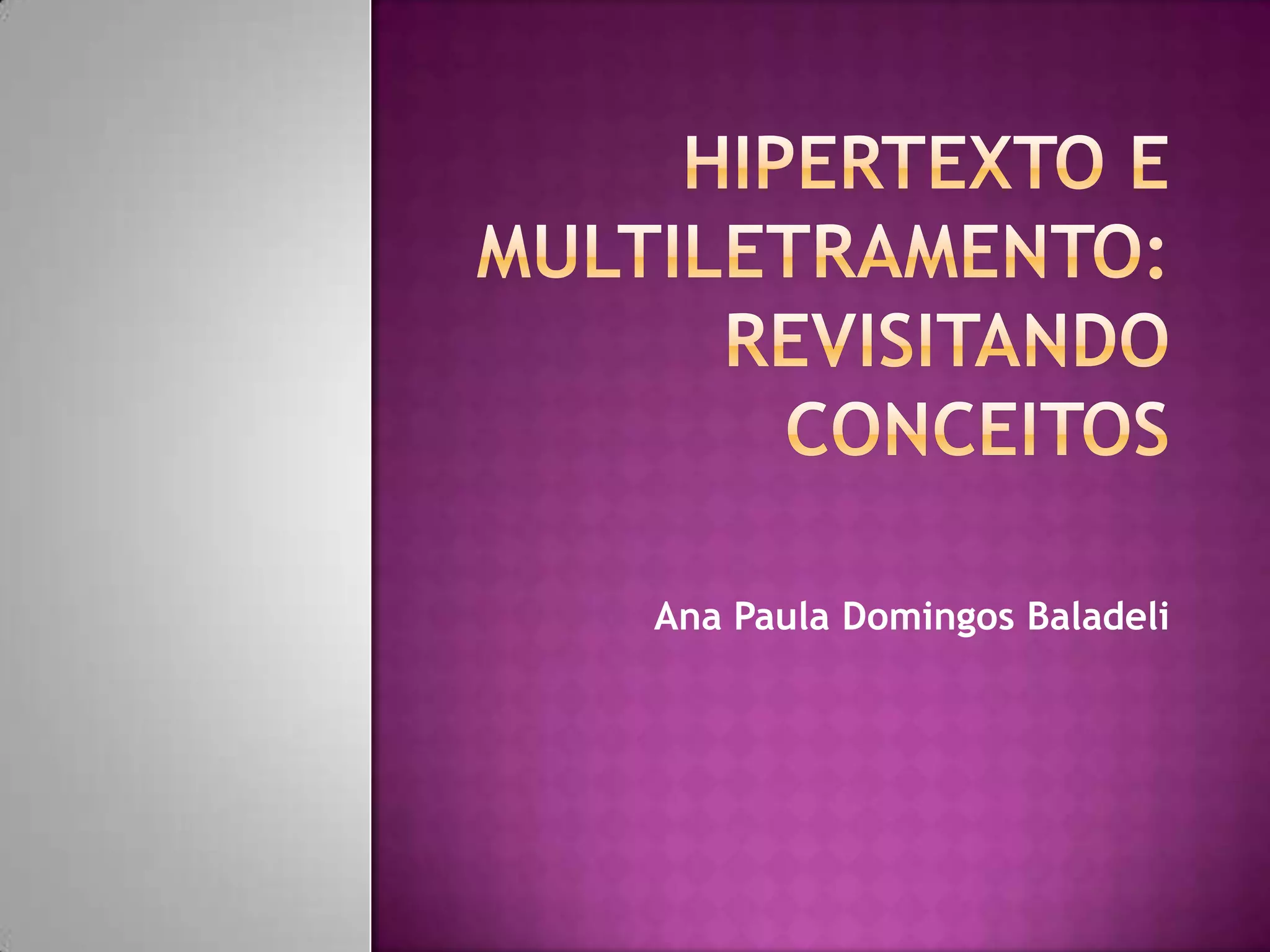 HIPERTEXTO E MULTILETRAMENTO: REVISITANDO CONCEITOS

Ana Paula Domingos Baladeli